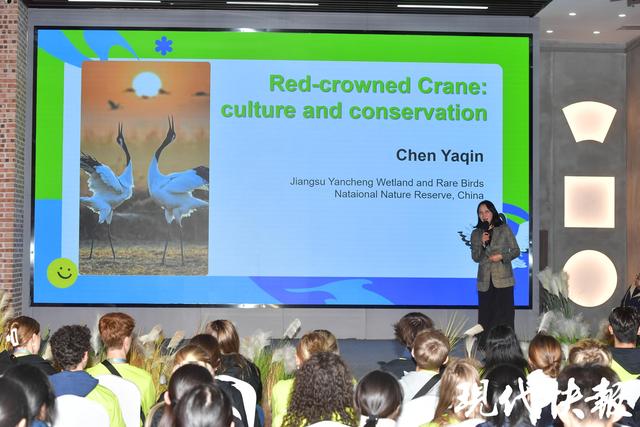 Red-crowned Crane: culture and conservation

Chen Yaqin

Jiangsu Yancheng Wetland and Rare Birds Nataional Nature Reserve, China

现代快报